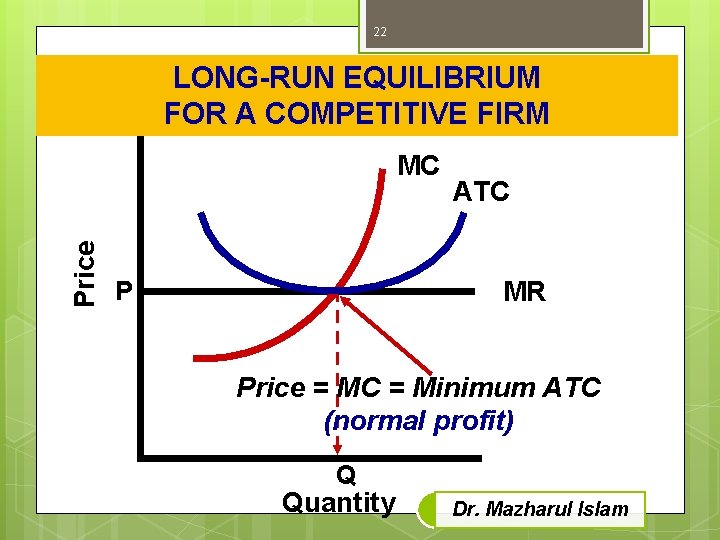 22

LONG-RUN EQUILIBRIUM FOR A COMPETITIVE FIRM

MC

ATC

Price

P

MR

Price = MC = Minimum ATC
(normal profit)

Q

Quantity

Dr. Mazharul Islam